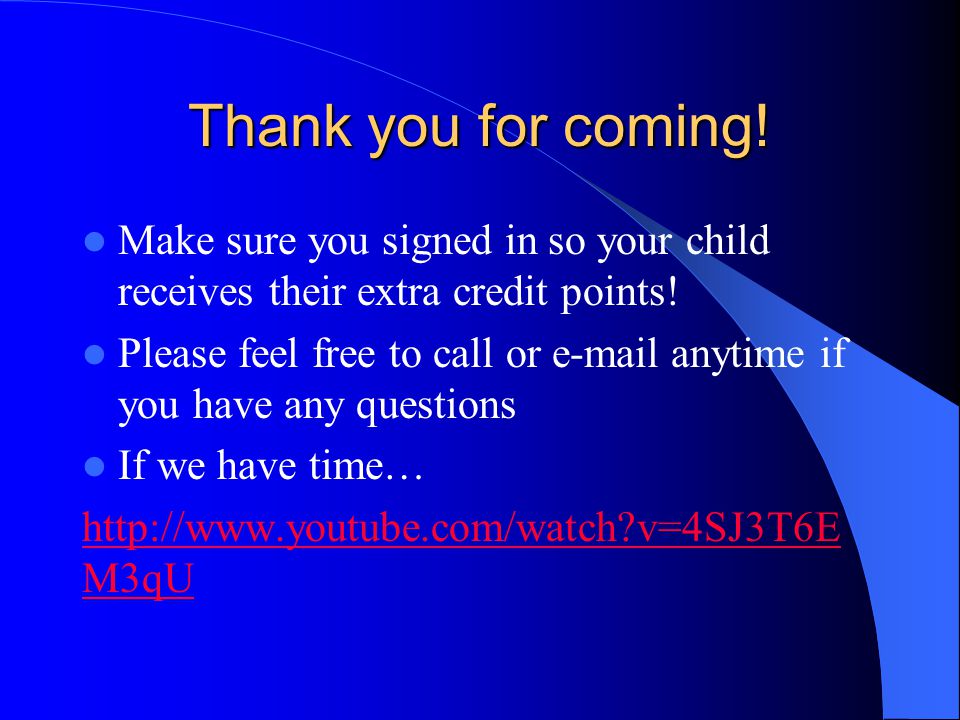 Thank you for coming!

- Make sure you signed in so your child receives their extra credit points!
- Please feel free to call or e-mail anytime if you have any questions
- If we have time…

http://www.youtube.com/watch?v=4SJ3T6EM3qU